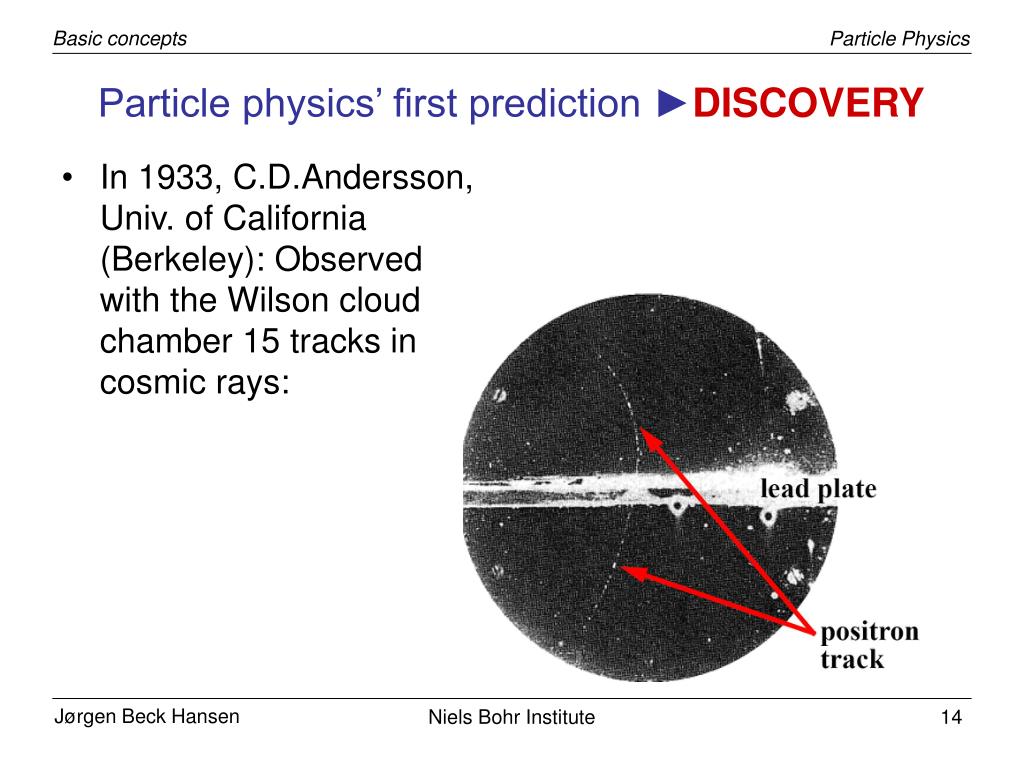 Basic concepts

Particle Physics

Particle physics' first prediction ►DISCOVERY

• In 1933, C.D.Andersson, Univ. of California (Berkeley): Observed with the Wilson cloud chamber 15 tracks in cosmic rays:

lead plate

positron track

Jørgen Beck Hansen

Niels Bohr Institute

14